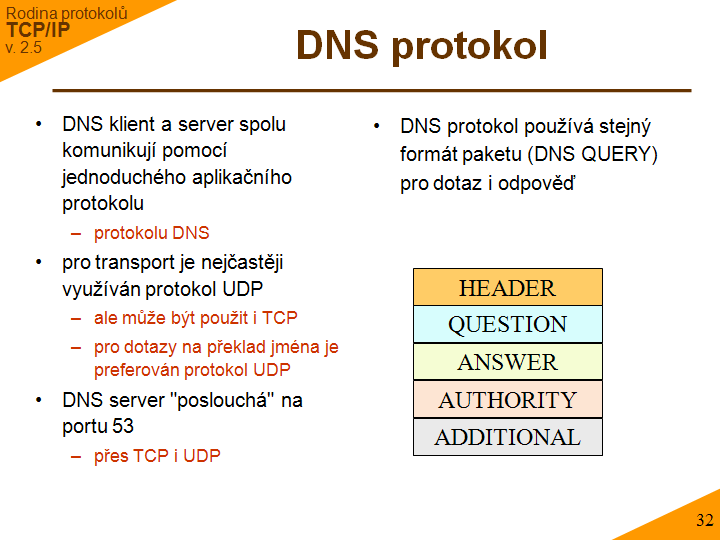 Rodina protokolů
TCP/IP
v. 2.5

DNS protokol

• DNS klient a server spolu komunikují pomocí jednoduchého aplikačního protokolu
– protokolu DNS
• pro transport je nejčastěji využíván protokol UDP
– ale může být použit i TCP
– pro dotazy na překlad jména je preferován protokol UDP
• DNS server "poslouchá" na portu 53
– přes TCP i UDP

• DNS protokol používá stejný formát paketu (DNS QUERY) pro dotaz i odpověď

HEADER
QUESTION
ANSWER
AUTHORITY
ADDITIONAL

32